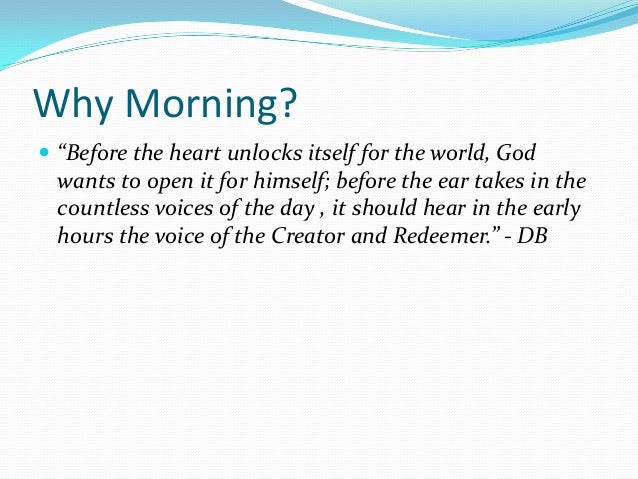 Why Morning?

“Before the heart unlocks itself for the world, God wants to open it for himself; before the ear takes in the countless voices of the day , it should hear in the early hours the voice of the Creator and Redeemer.” - DB